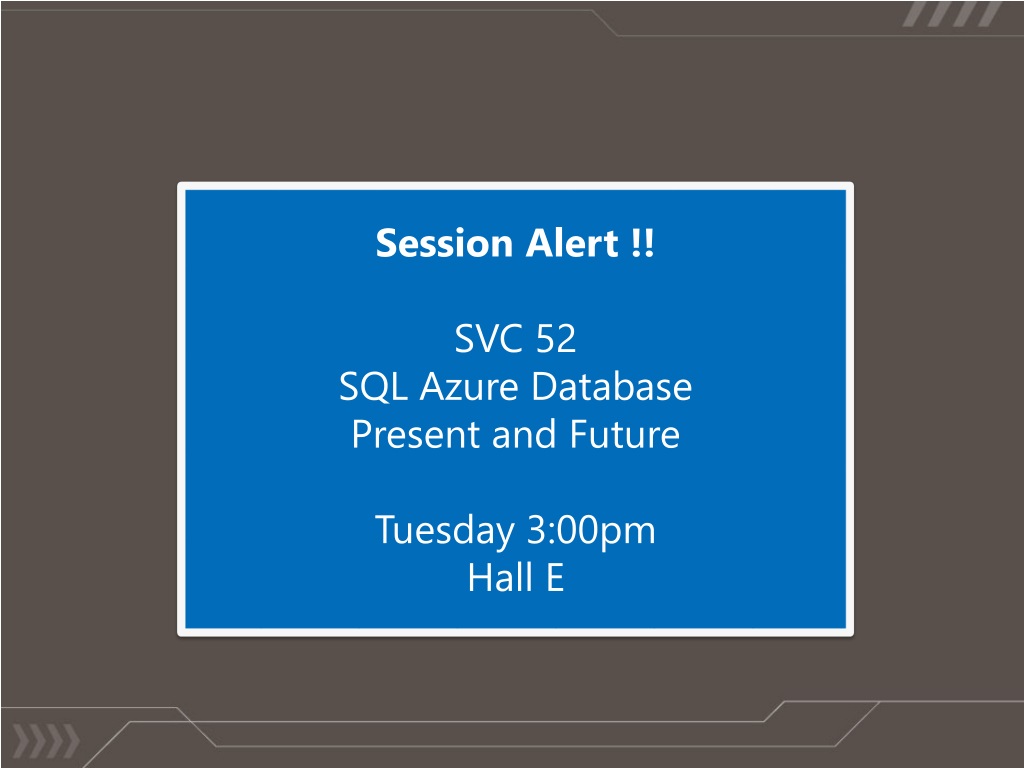 Session Alert !!

SVC 52
SQL Azure Database
Present and Future

Tuesday 3:00pm
Hall E